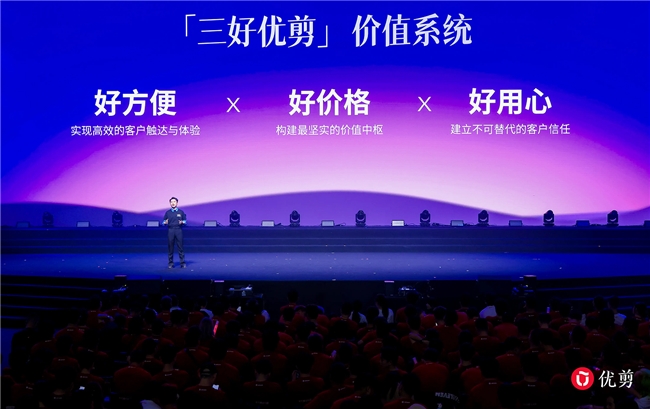 「三好优剪」价值系统

好方便
实现高效的客户触达与体验

X

好价格
构建最坚实的价值中枢

X

好用心
建立不可替代的客户信任

优剪